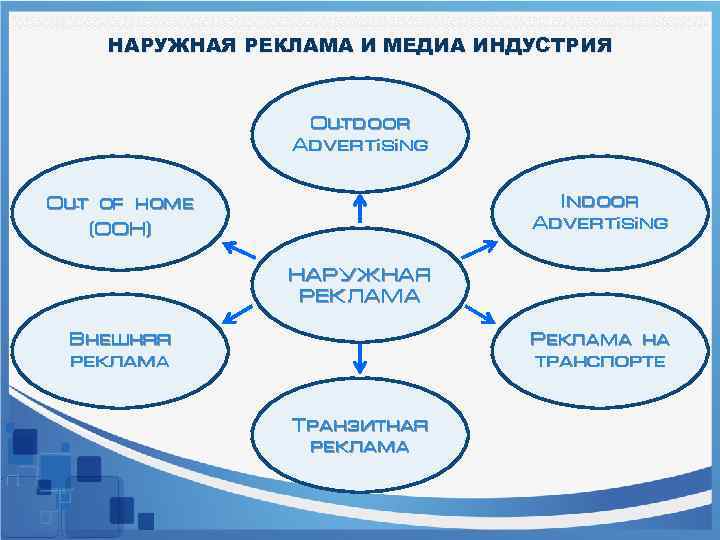 НАРУЖНАЯ РЕКЛАМА И МЕДИА ИНДУСТРИЯ

Outdoor Advertising

Out of home (OOH)

Indoor Advertising

НАРУЖНАЯ РЕКЛАМА

Внешняя реклама

Реклама на транспорте

Транзитная реклама